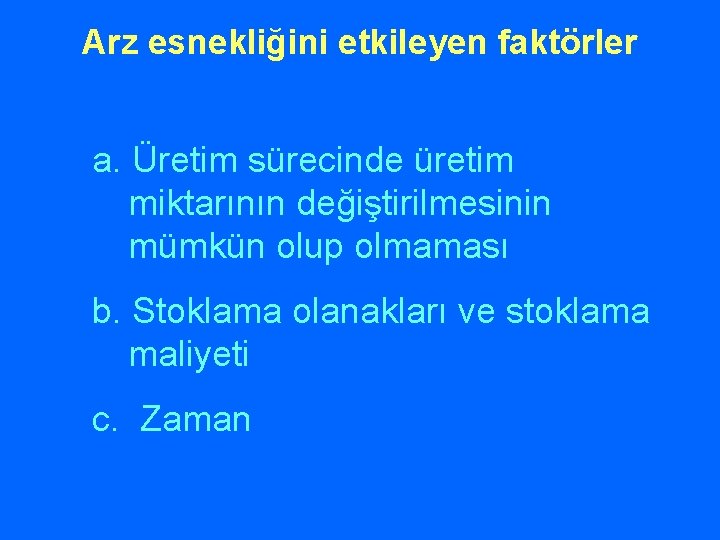 Arz esnekliğini etkileyen faktörler

a. Üretim sürecinde üretim miktarının değiştirilmesinin mümkün olup olmaması

b. Stoklama olanakları ve stoklama maliyeti

c. Zaman